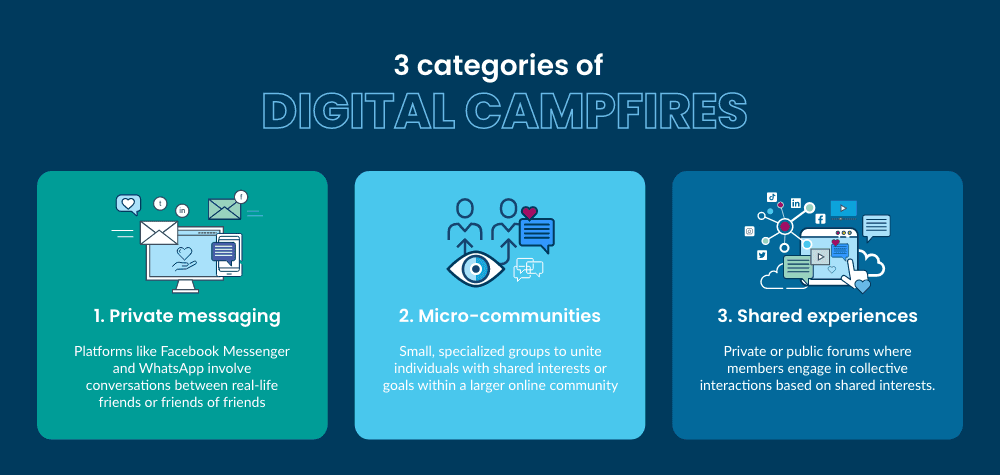 3 categories of

DIGITAL CAMPFIRES

1. Private messaging

Platforms like Facebook Messenger and WhatsApp involve conversations between real-life friends or friends of friends

2. Micro-communities

Small, specialized groups to unite individuals with shared interests or goals within a larger online community

3. Shared experiences

Private or public forums where members engage in collective interactions based on shared interests.